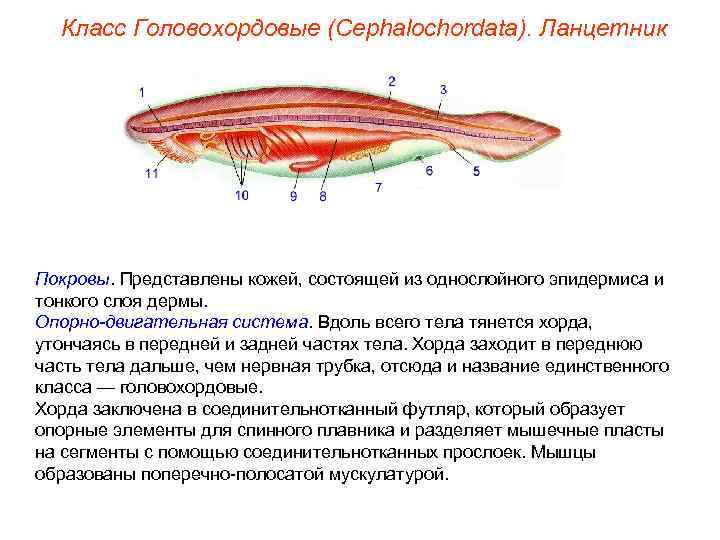 Класс Головохордовые (Cephalochordata). Ланцетник

1
2
3
11
10
9
8
7
6
5

Покровы. Представлены кожей, состоящей из однослойного эпидермиса и тонкого слоя дермы.
Опорно-двигательная система. Вдоль всего тела тянется хорда, утончаясь в передней и задней частях тела. Хорда заходит в переднюю часть тела дальше, чем нервная трубка, отсюда и название единственного класса — головохордовые.
Хорда заключена в соединительнотканный футляр, который образует опорные элементы для спинного плавника и разделяет мышечные пласты на сегменты с помощью соединительнотканных прослоек. Мышцы образованы поперечно-полосатой мускулатурой.